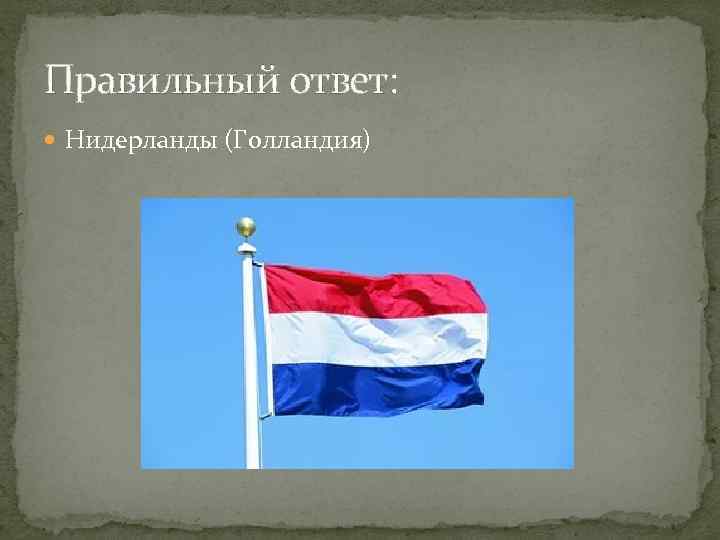 Правильный ответ:

Нидерланды (Голландия)